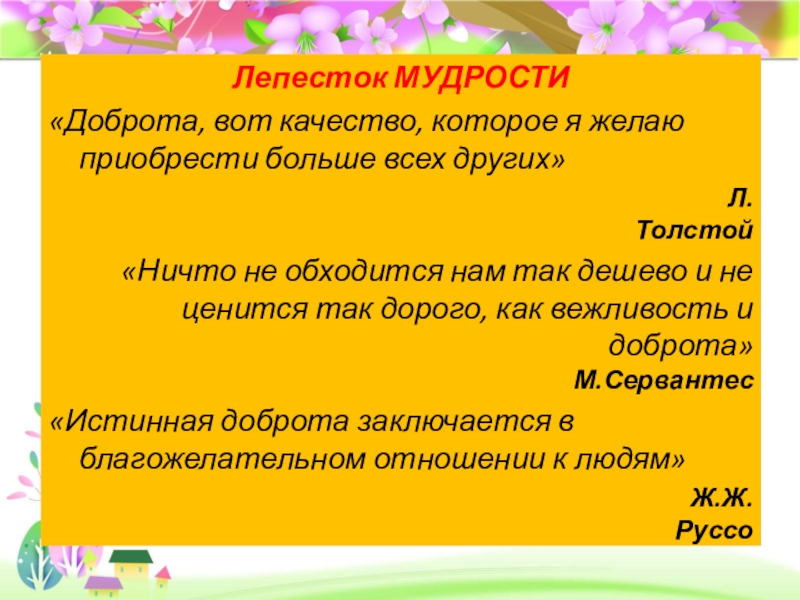 Лепесток МУДРОСТИ

«Доброта, вот качество, которое я желаю приобрести больше всех других»

Л. Толстой

«Ничто не обходится нам так дешево и не ценится так дорого, как вежливость и доброта»

М.Сервантес

«Истинная доброта заключается в благожелательном отношении к людям»

Ж.Ж. Руссо